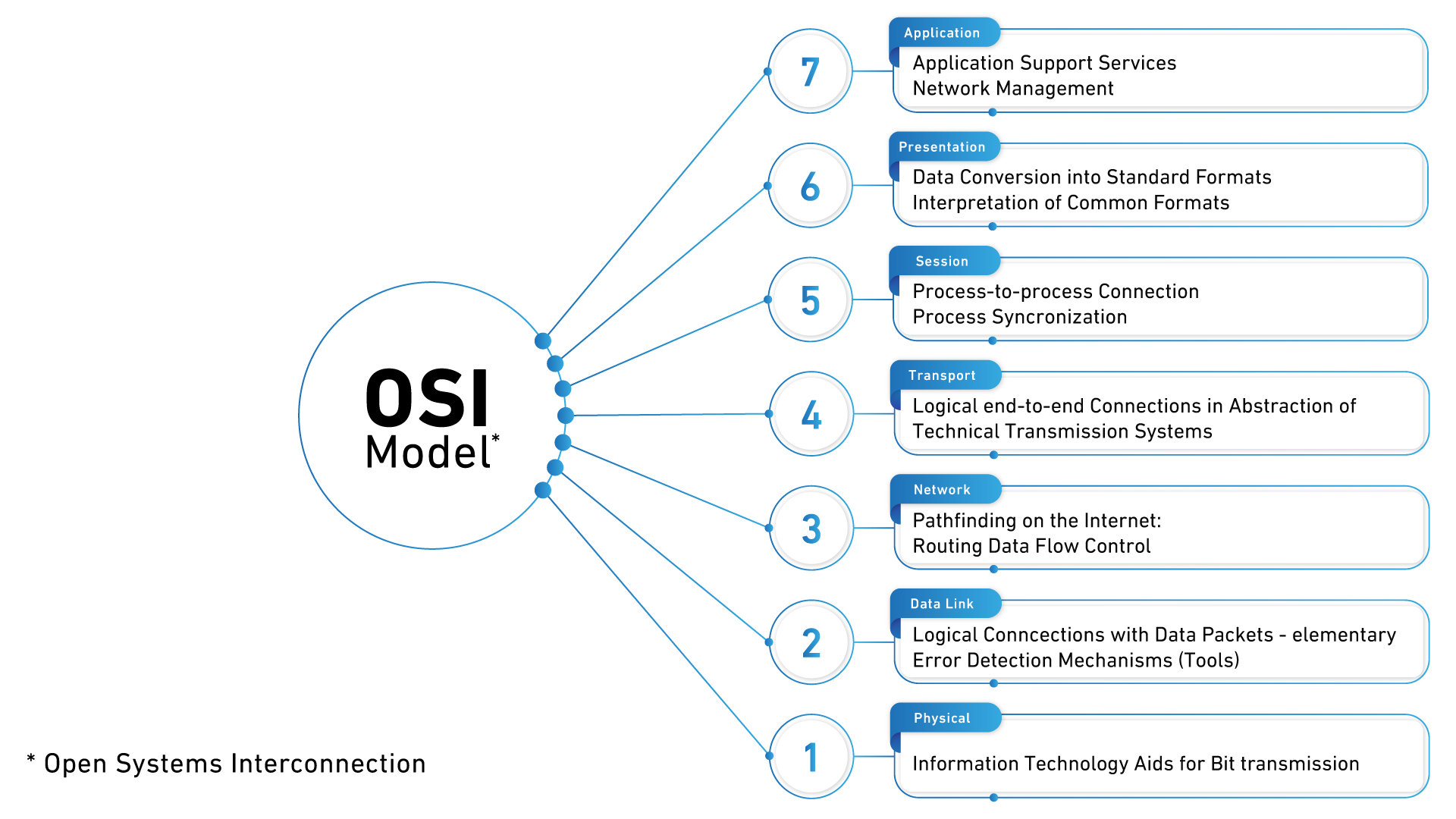 OSI Model*

7
Application
Application Support Services
Network Management

6
Presentation
Data Conversion into Standard Formats
Interpretation of Common Formats

5
Session
Process-to-process Connection
Process Syncronization

4
Transport
Logical end-to-end Connections in Abstraction of Technical Transmission Systems

3
Network
Pathfinding on the Internet:
Routing Data Flow Control

2
Data Link
Logical Conncections with Data Packets - elementary Error Detection Mechanisms (Tools)

1
Physical
Information Technology Aids for Bit transmission

* Open Systems Interconnection